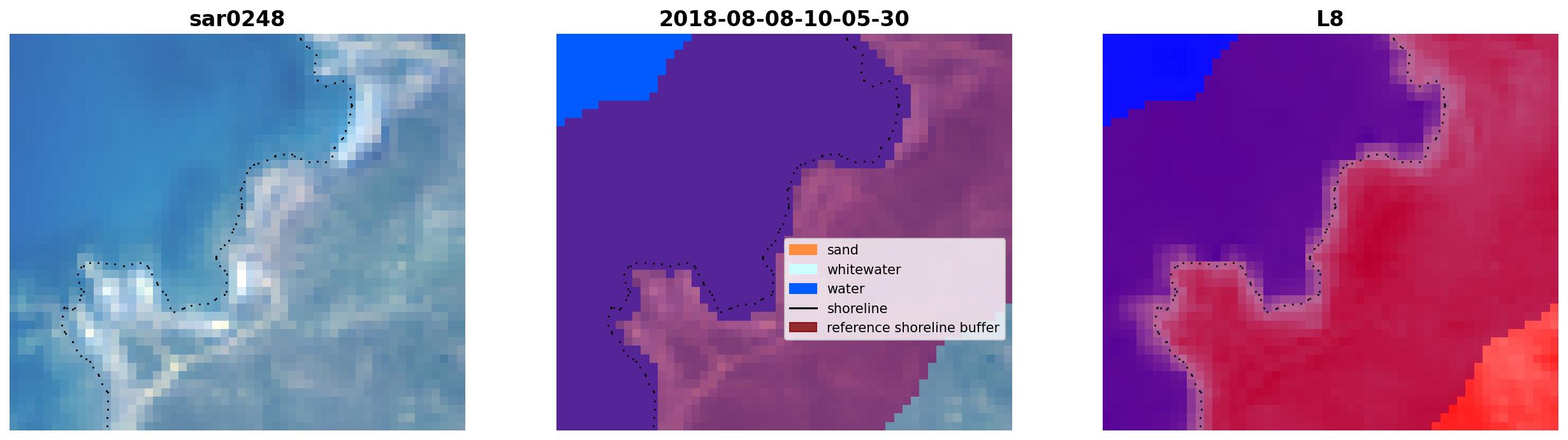 sar0248

2018-08-08-10-05-30

sand
whitewater
water
shoreline
reference shoreline buffer

L8